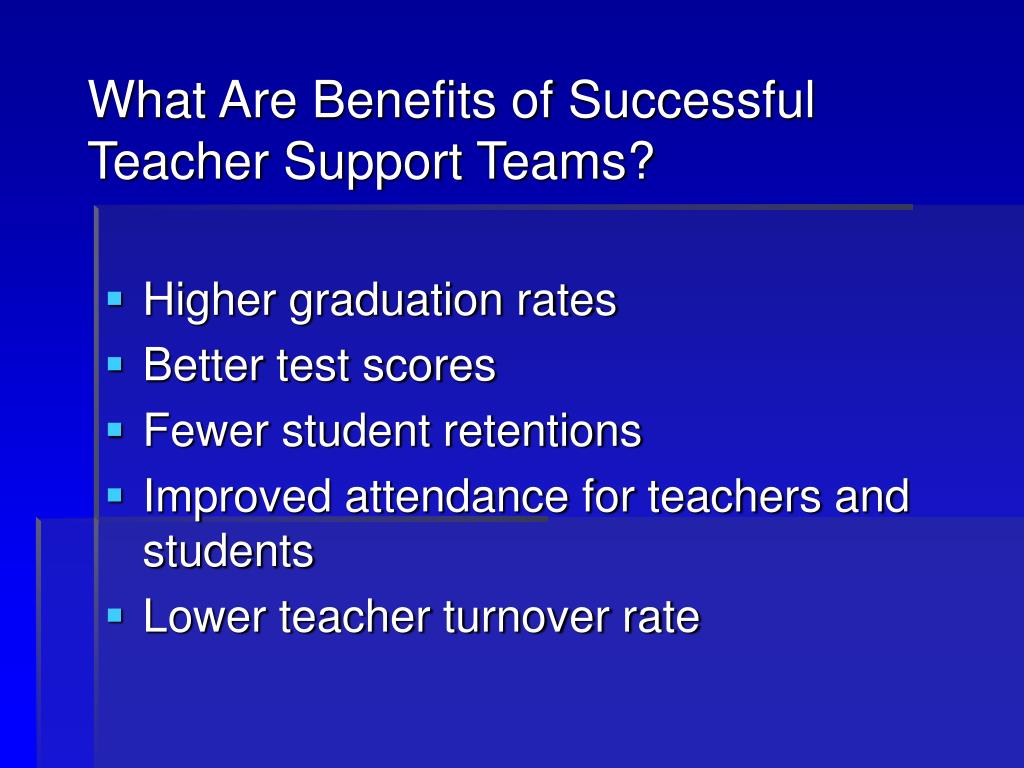 What Are Benefits of Successful Teacher Support Teams?

- Higher graduation rates
- Better test scores
- Fewer student retentions
- Improved attendance for teachers and students
- Lower teacher turnover rate